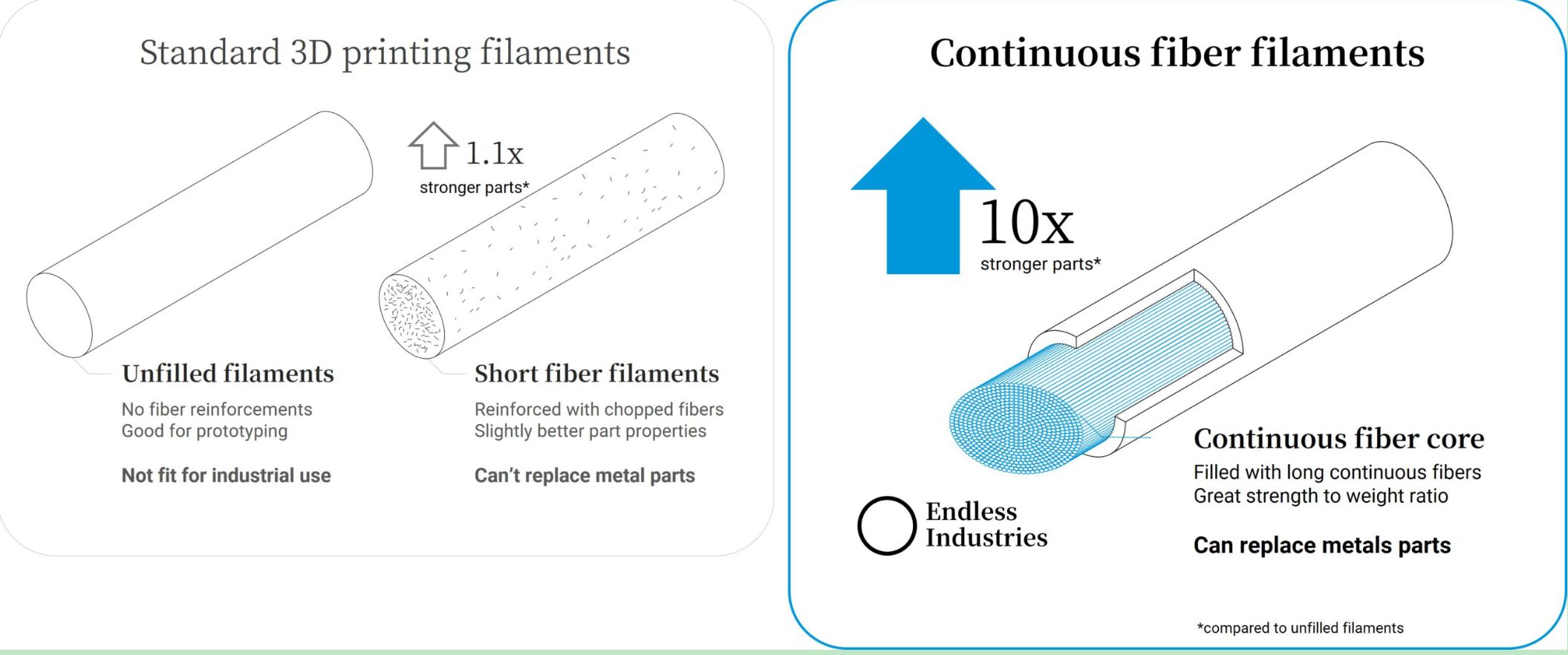 Standard 3D printing filaments

1.1x
stronger parts*

Unfilled filaments
No fiber reinforcements
Good for prototyping

Not fit for industrial use

Short fiber filaments
Reinforced with chopped fibers
Slightly better part properties

Can't replace metal parts

Continuous fiber filaments

10x
stronger parts*

Continuous fiber core
Filled with long continuous fibers
Great strength to weight ratio

Can replace metals parts

Endless Industries

*compared to unfilled filaments